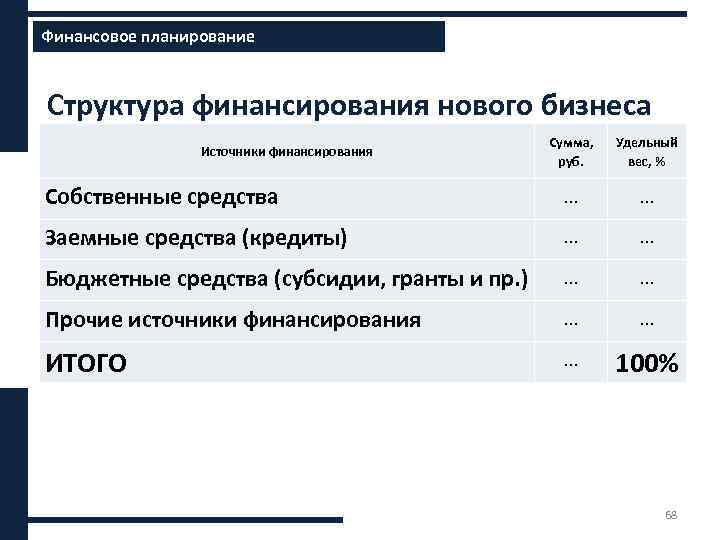 Финансовое планирование

Структура финансирования нового бизнеса

| Источники финансирования | Сумма, руб. | Удельный вес, % |
|---|---|---|
| Собственные средства | ... | ... |
| Заемные средства (кредиты) | ... | ... |
| Бюджетные средства (субсидии, гранты и пр.) | ... | ... |
| Прочие источники финансирования | ... | ... |
| ИТОГО | ... | 100% |

68